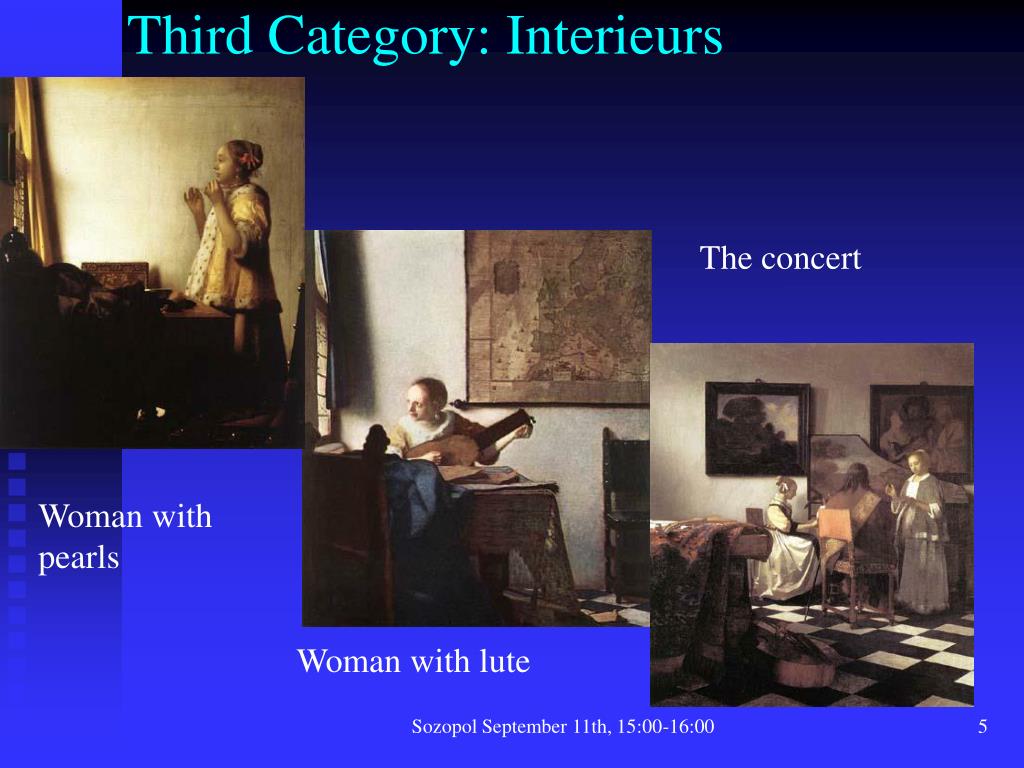 Third Category: Interieurs

The concert

Woman with pearls

Woman with lute

Sozopol September 11th, 15:00-16:00

5